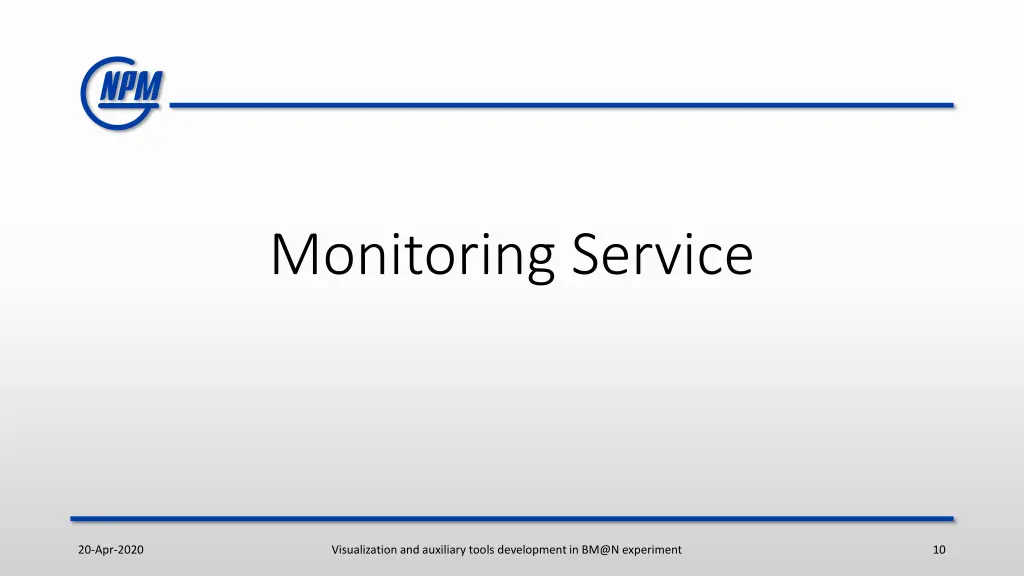 NPM

Monitoring Service

20-Apr-2020

Visualization and auxiliary tools development in BM@N experiment

10